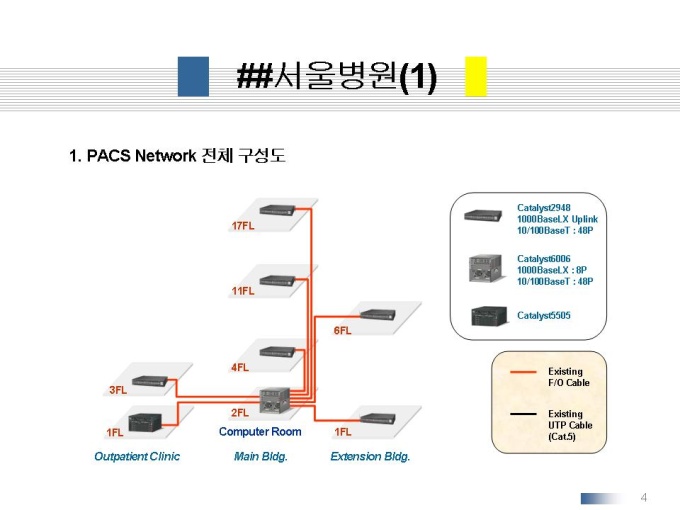 ##서울병원(1)

1. PACS Network 전체 구성도

17FL

11FL

6FL

4FL

3FL

2FL

1FL

Computer Room

1FL

Outpatient Clinic

Main Bldg.

Extension Bldg.

Catalyst2948
1000BaseLX Uplink
10/100BaseT : 48P

Catalyst6006
1000BaseLX : 8P
10/100BaseT : 48P

Catalyst5505

Existing
F/O Cable

Existing
UTP Cable
(Cat.5)

4